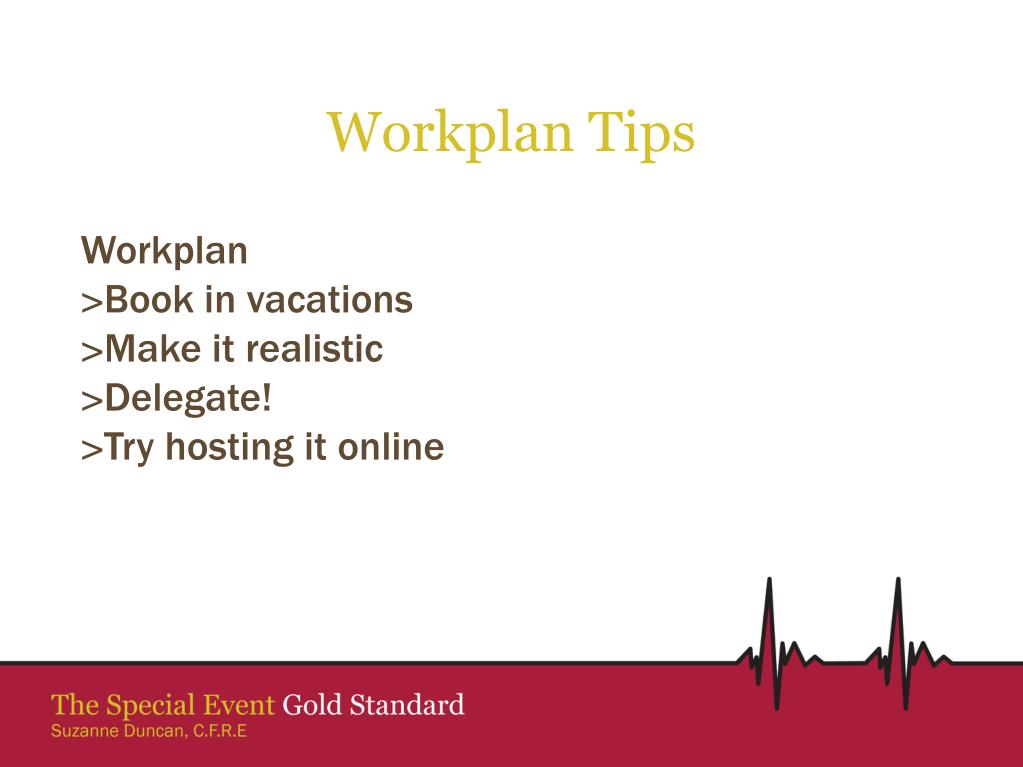 Workplan Tips

Workplan
>Book in vacations
>Make it realistic
>Delegate!
>Try hosting it online

The Special Event Gold Standard
Suzanne Duncan, C.F.R.E